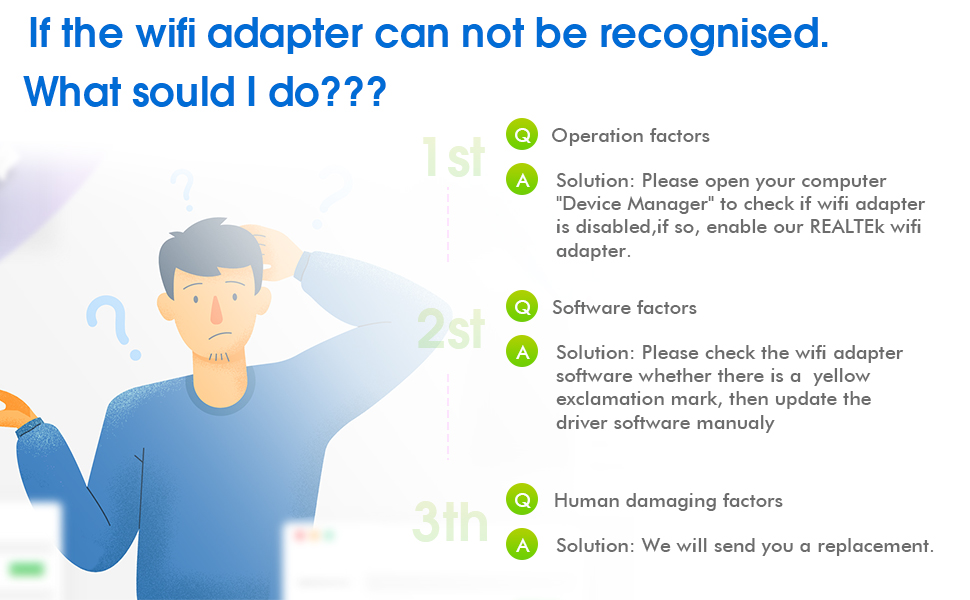 If the wifi adapter can not be recognised.
What sould I do???

1st

Q Operation factors

A Solution: Please open your computer "Device Manager" to check if wifi adapter is disabled,if so, enable our REALTEk wifi adapter.

2st

Q Software factors

A Solution: Please check the wifi adapter software whether there is a yellow exclamation mark, then update the driver software manualy

3th

Q Human damaging factors

A Solution: We will send you a replacement.